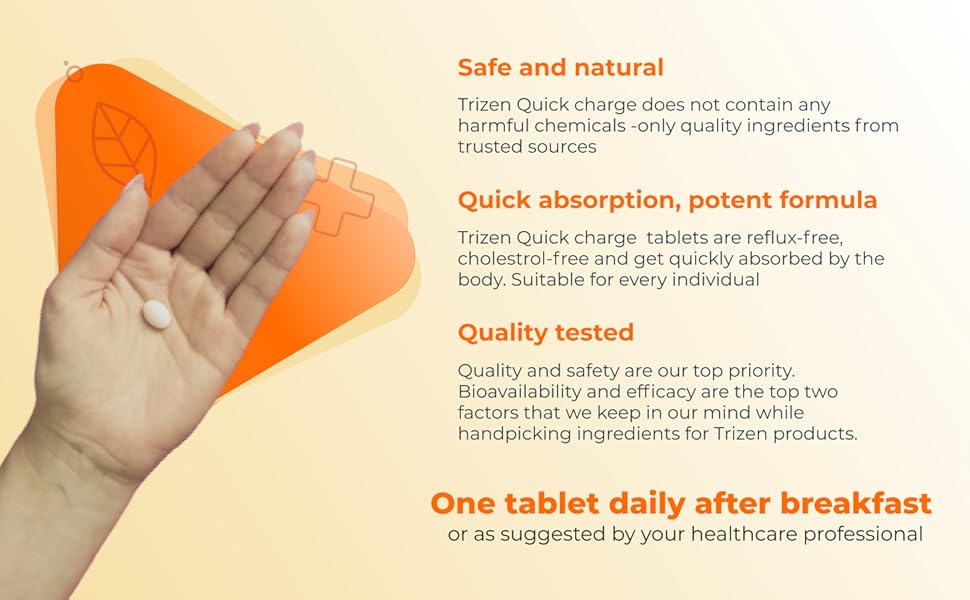 Safe and natural

Trizen Quick charge does not contain any harmful chemicals -only quality ingredients from trusted sources

Quick absorption, potent formula

Trizen Quick charge tablets are reflux-free, cholestrol-free and get quickly absorbed by the body. Suitable for every individual

Quality tested

Quality and safety are our top priority. Bioavailability and efficacy are the top two factors that we keep in our mind while handpicking ingredients for Trizen products.

One tablet daily after breakfast
or as suggested by your healthcare professional